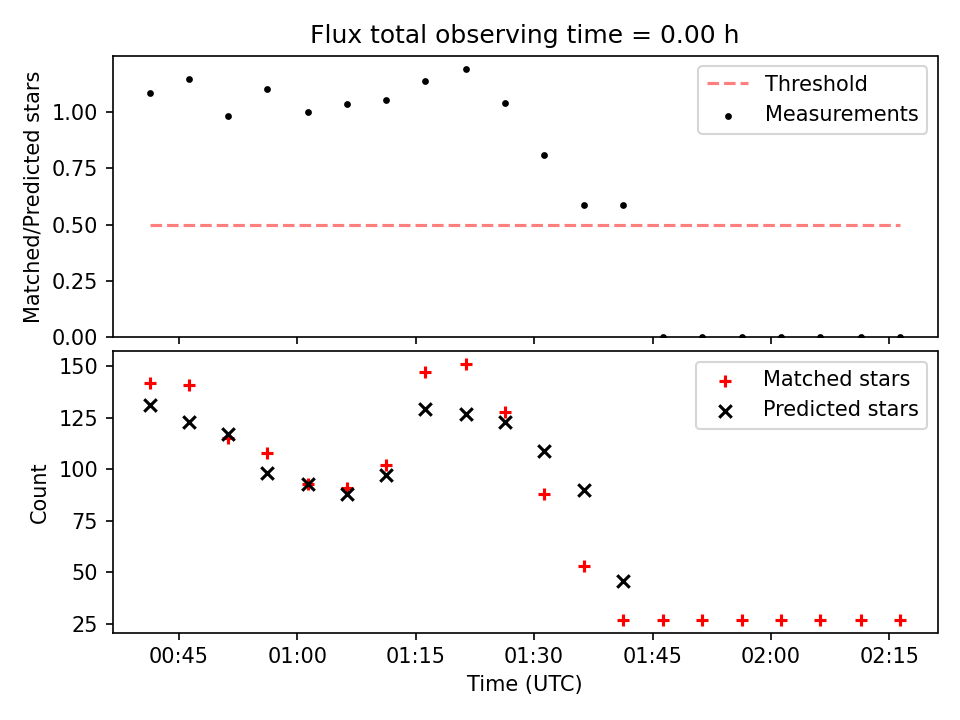 Flux total observing time = 0.00 h

Matched/Predicted stars

1.00
0.75
0.50
0.25
0.00

Threshold
Measurements

Count

150
125
100
75
50
25

Matched stars
Predicted stars

00:45
01:00
01:15
01:30
01:45
02:00
02:15

Time (UTC)